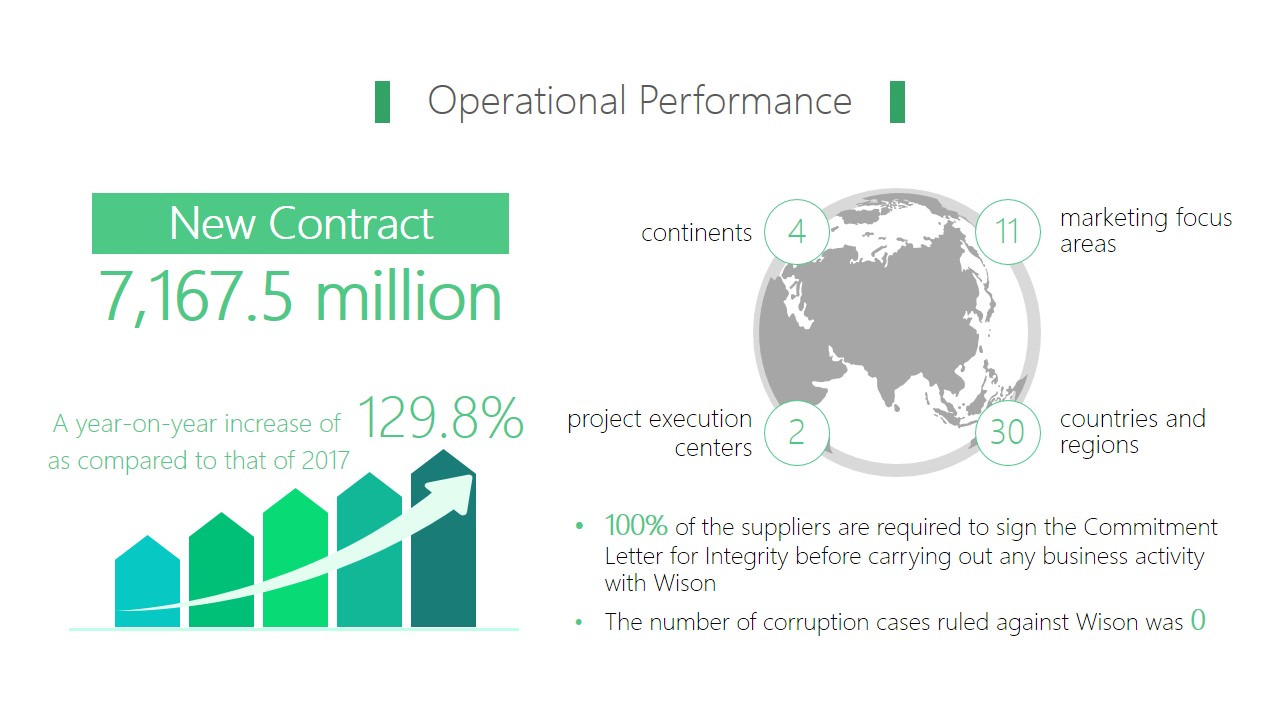 Operational Performance

New Contract
7,167.5 million

A year-on-year increase of 129.8% as compared to that of 2017

continents 4

11 marketing focus areas

project execution centers 2

30 countries and regions

• 100% of the suppliers are required to sign the Commitment Letter for Integrity before carrying out any business activity with Wison

• The number of corruption cases ruled against Wison was 0